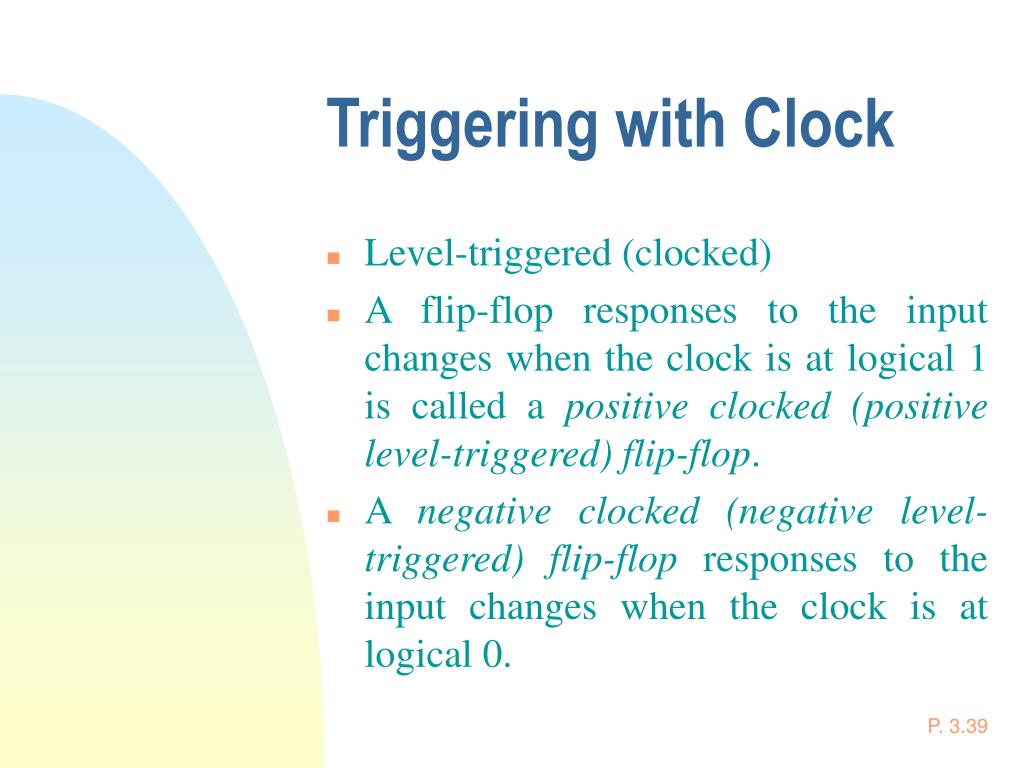 Triggering with Clock

Level-triggered (clocked)

A flip-flop responses to the input changes when the clock is at logical 1 is called a positive clocked (positive level-triggered) flip-flop.

A negative clocked (negative level-triggered) flip-flop responses to the input changes when the clock is at logical 0.

P. 3.39